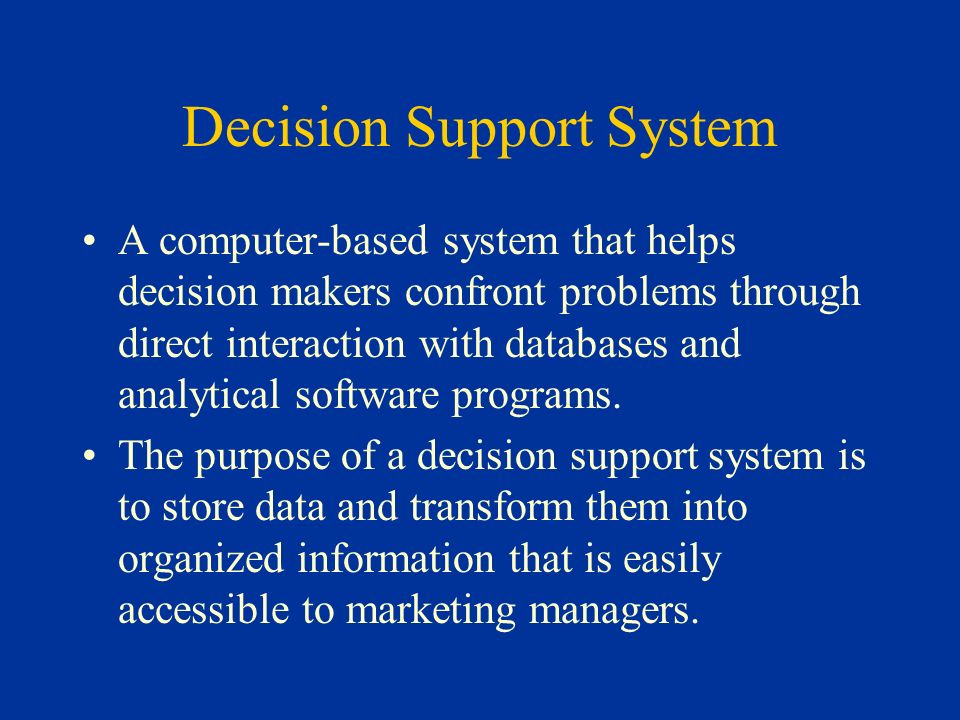 Decision Support System

• A computer-based system that helps decision makers confront problems through direct interaction with databases and analytical software programs.

• The purpose of a decision support system is to store data and transform them into organized information that is easily accessible to marketing managers.